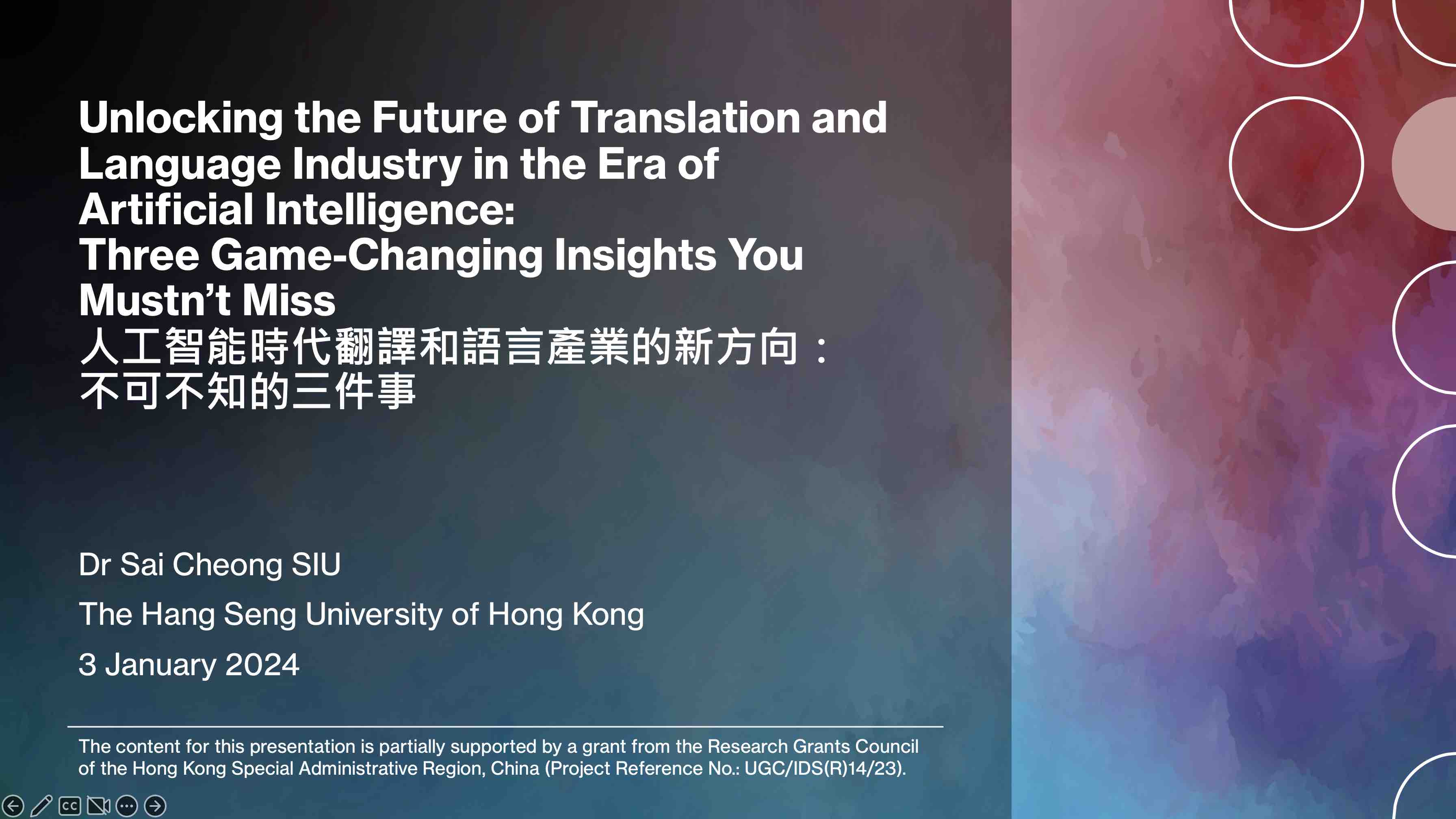 Unlocking the Future of Translation and Language Industry in the Era of Artificial Intelligence:
Three Game-Changing Insights You Mustn’t Miss
人工智能時代翻譯和語言產業的新方向：
不可不知的三件事

Dr Sai Cheong SIU

The Hang Seng University of Hong Kong

3 January 2024

The content for this presentation is partially supported by a grant from the Research Grants Council of the Hong Kong Special Administrative Region, China (Project Reference No.: UGC/IDS(R)14/23).

CC